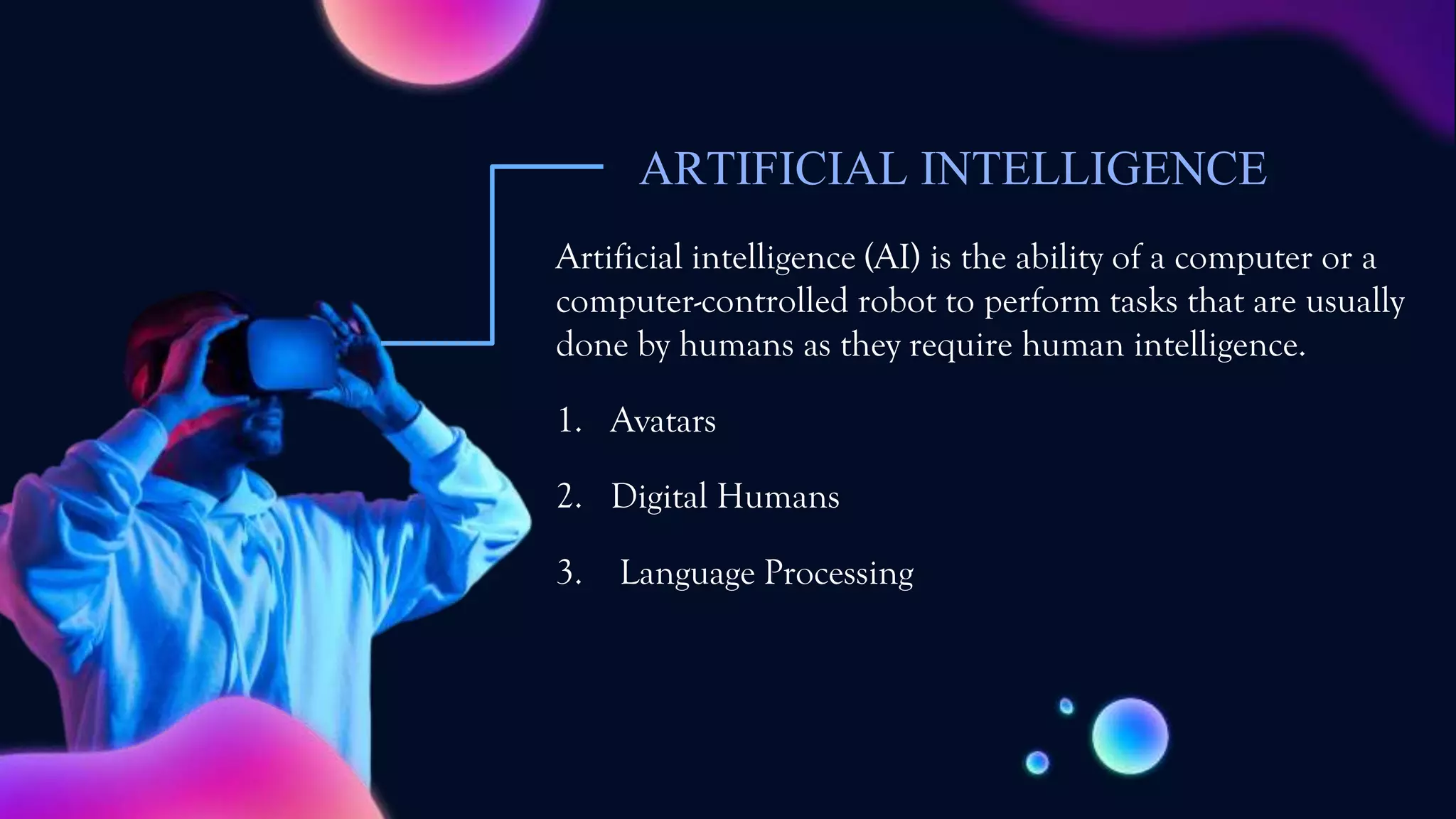 ARTIFICIAL INTELLIGENCE

Artificial intelligence (AI) is the ability of a computer or a computer-controlled robot to perform tasks that are usually done by humans as they require human intelligence.

1. Avatars

2. Digital Humans

3. Language Processing